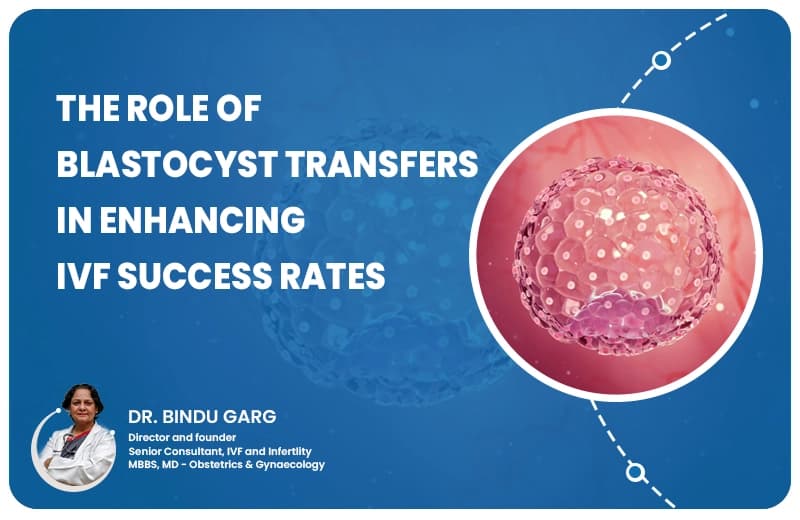 THE ROLE OF BLASTOCYST TRANSFERS IN ENHANCING IVF SUCCESS RATES

DR. BINDU GARG
Director and founder
Senior Consultant, IVF and Infertility
MBBS, MD - Obstetrics & Gynaecology